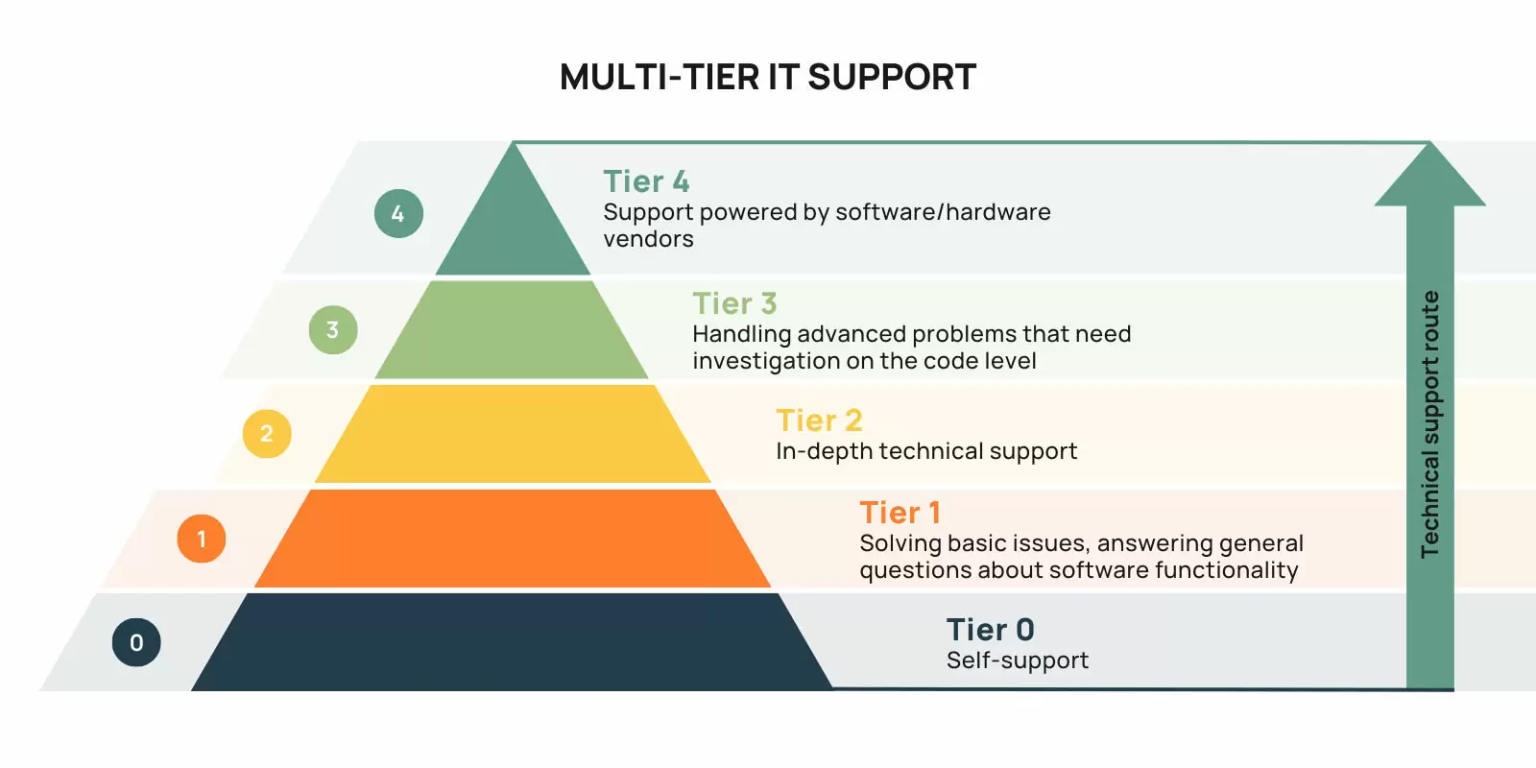 MULTI-TIER IT SUPPORT

4
Tier 4
Support powered by software/hardware vendors

3
Tier 3
Handling advanced problems that need investigation on the code level

2
Tier 2
In-depth technical support

1
Tier 1
Solving basic issues, answering general questions about software functionality

0
Tier 0
Self-support

Technical support route